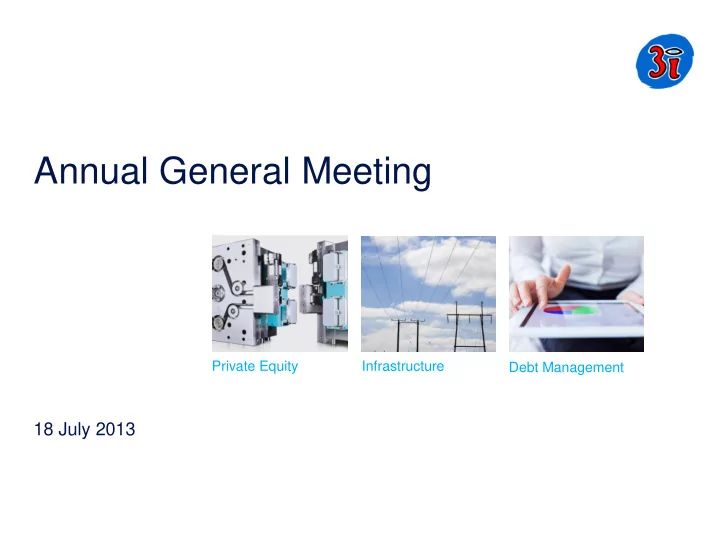 3i

Annual General Meeting

Private Equity

Infrastructure

Debt Management

18 July 2013